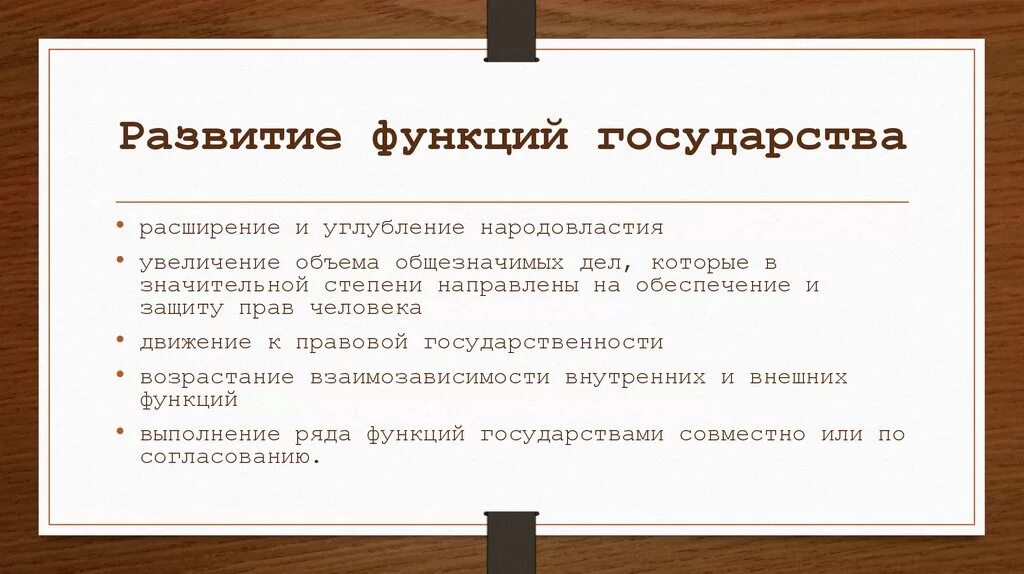 Развитие функций государства

• расширение и углубление народовластия

• увеличение объема общезначимых дел, которые в значительной степени направлены на обеспечение и защиту прав человека

• движение к правовой государственности

• возрастание взаимозависимости внутренних и внешних функций

• выполнение ряда функций государствами совместно или по согласованию.